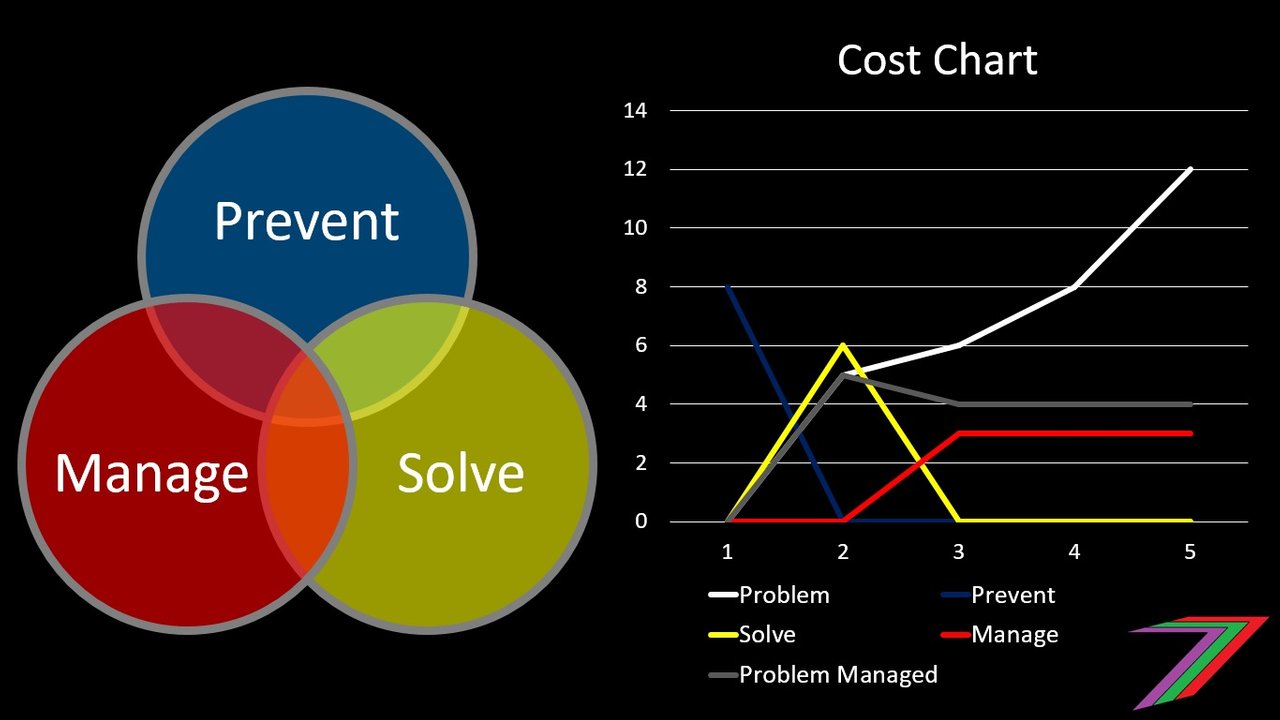 Prevent
Manage
Solve

Cost Chart

14
12
10
8
6
4
2
0
1 2 3 4 5

Problem
Prevent
Solve
Manage
Problem Managed